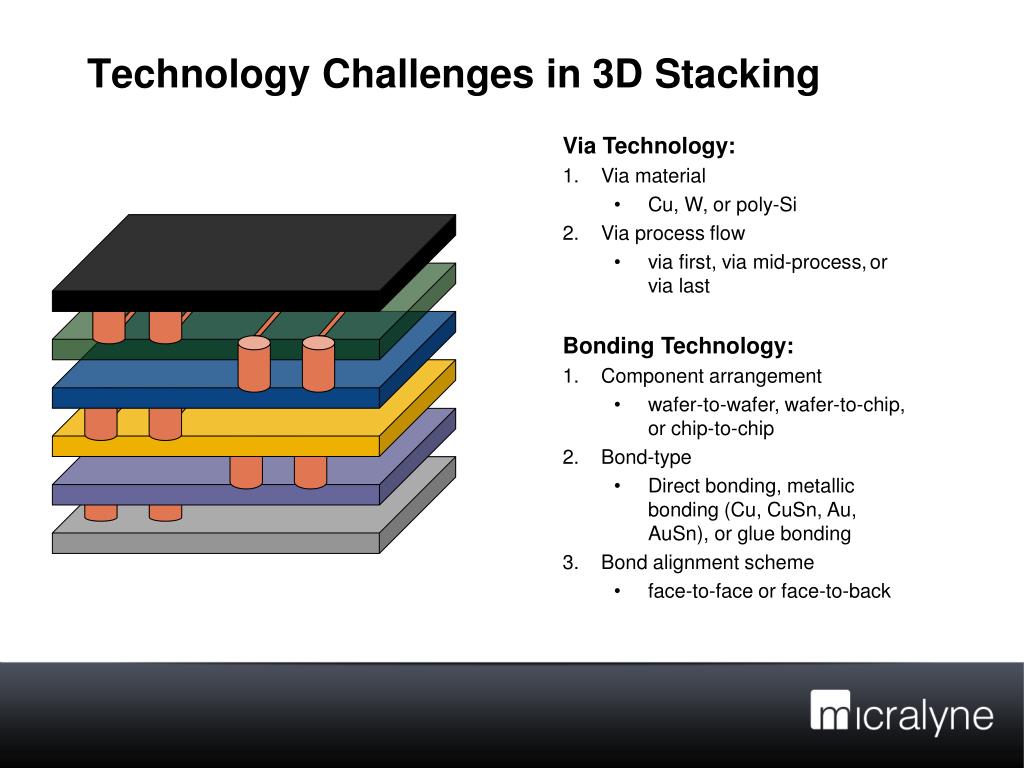 Technology Challenges in 3D Stacking

Via Technology:
1. Via material
• Cu, W, or poly-Si
2. Via process flow
• via first, via mid-process, or via last

Bonding Technology:
1. Component arrangement
• wafer-to-wafer, wafer-to-chip, or chip-to-chip
2. Bond-type
• Direct bonding, metallic bonding (Cu, CuSn, Au, AuSn), or glue bonding
3. Bond alignment scheme
• face-to-face or face-to-back

micralyne